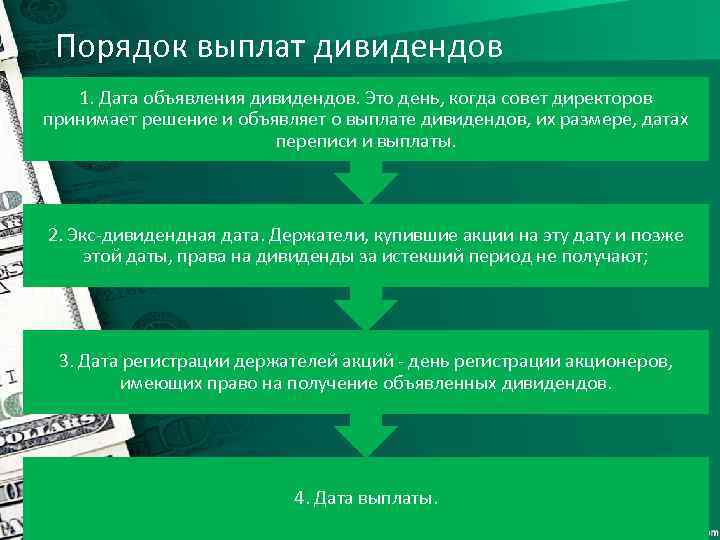 Порядок выплат дивидендов

1. Дата объявления дивидендов. Это день, когда совет директоров принимает решение и объявляет о выплате дивидендов, их размере, датах переписи и выплаты.

2. Экс-дивидендная дата. Держатели, купившие акции на эту дату и позже этой даты, права на дивиденды за истекший период не получают;

3. Дата регистрации держателей акций - день регистрации акционеров, имеющих право на получение объявленных дивидендов.

4. Дата выплаты.